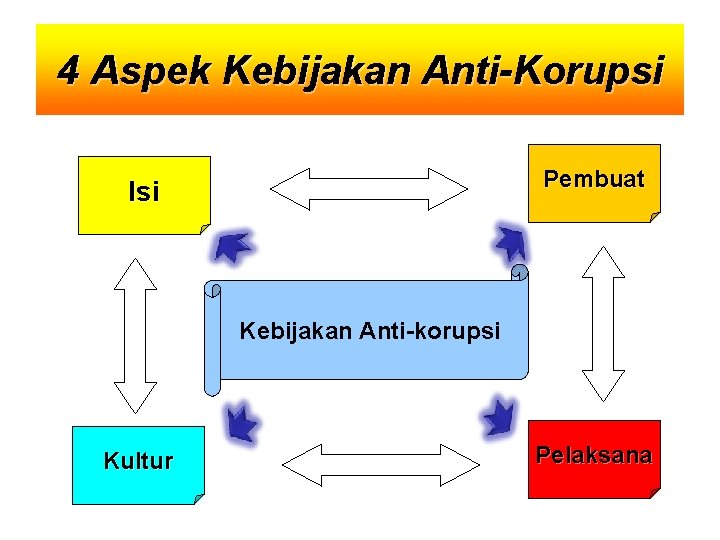 4 Aspek Kebijakan Anti-Korupsi

Isi

Pembuat

Kebijakan Anti-korupsi

Kultur

Pelaksana